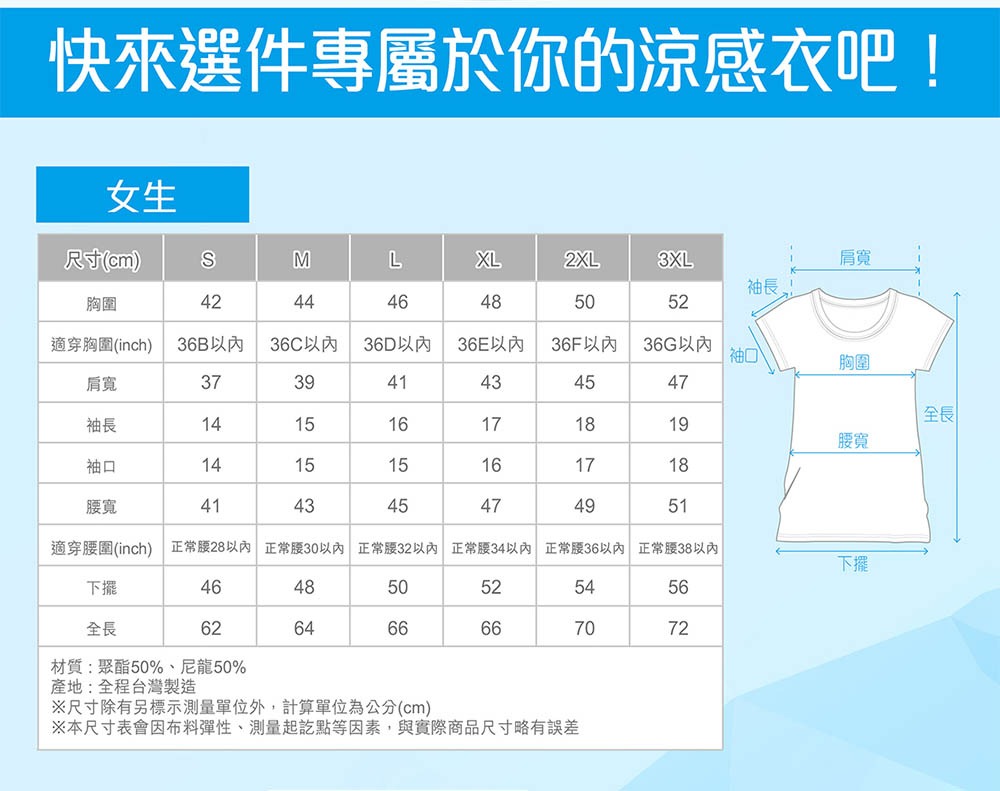 快來選件專屬於你的涼感衣吧！

女生

| 尺寸(cm) | S | M | L | XL | 2XL | 3XL |
|---|---|---|---|---|---|---|
| 胸圍 | 42 | 44 | 46 | 48 | 50 | 52 |
| 適穿胸圍(inch) | 36B以內 | 36C以內 | 36D以內 | 36E以內 | 36F以內 | 36G以內 |
| 肩寬 | 37 | 39 | 41 | 43 | 45 | 47 |
| 袖長 | 14 | 15 | 16 | 17 | 18 | 19 |
| 袖口 | 14 | 15 | 15 | 16 | 17 | 18 |
| 腰寬 | 41 | 43 | 45 | 47 | 49 | 51 |
| 適穿腰圍(inch) | 正常腰28以內 | 正常腰30以內 | 正常腰32以內 | 正常腰34以內 | 正常腰36以內 | 正常腰38以內 |
| 下擺 | 46 | 48 | 50 | 52 | 54 | 56 |
| 全長 | 62 | 64 | 66 | 66 | 70 | 72 |

材質：聚酯50%、尼龍50%
產地：全程台灣製造
※尺寸除有另標示測量單位外，計算單位為公分(cm)
※本尺寸表會因布料彈性、測量起訖點等因素，與實際商品尺寸略有誤差

肩寬
袖長
袖口
胸圍
全長
腰寬
下擺